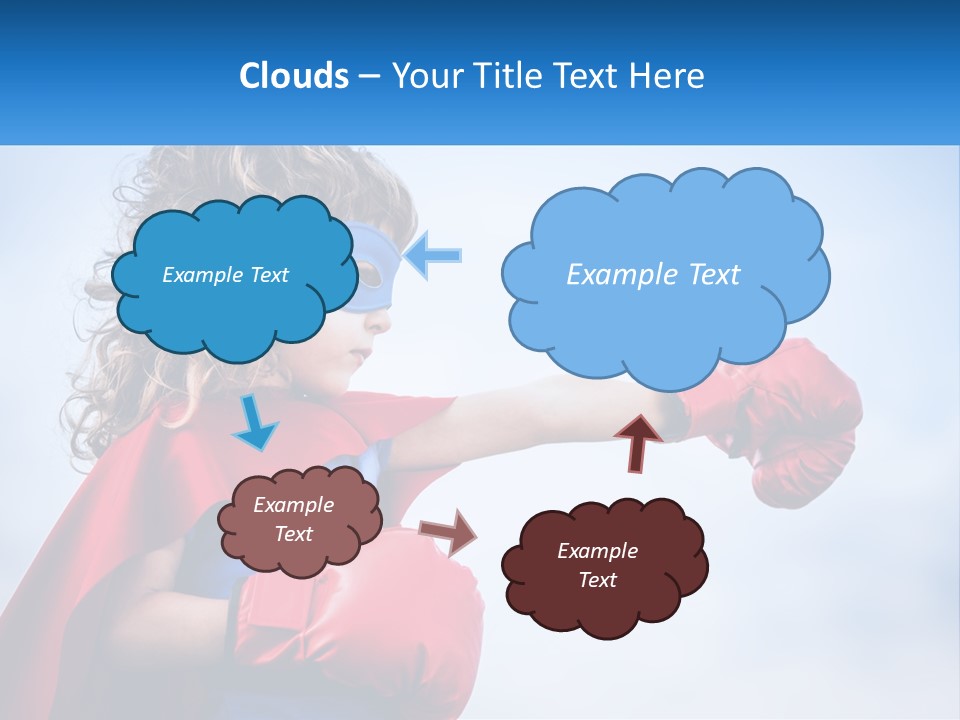 Clouds – Your Title Text Here

Example Text

Example Text

Example Text

Example Text